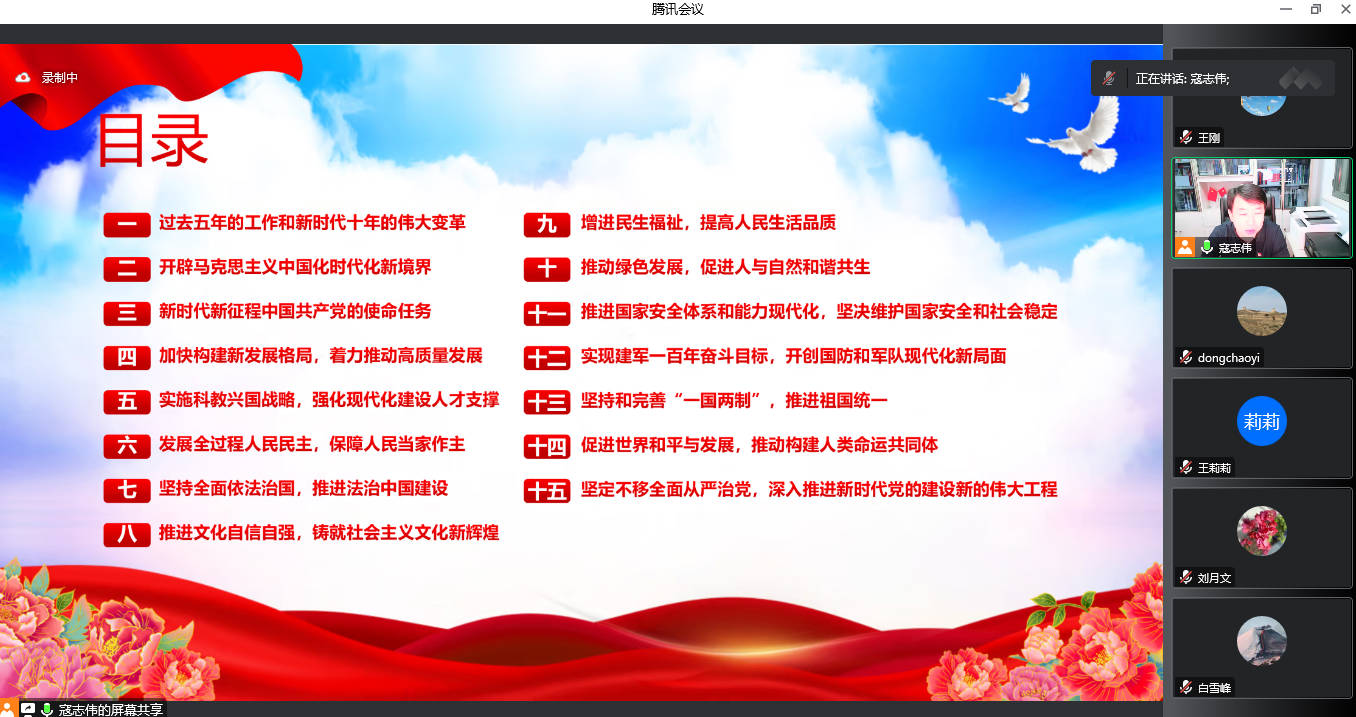 腾讯会议

录制中

目录

一 过去五年的工作和新时代十年的伟大变革
二 开辟马克思主义中国化时代化新境界
三 新时代新征程中国共产党的使命任务
四 加快构建新发展格局，着力推动高质量发展
五 实施科教兴国战略，强化现代化建设人才支撑
六 发展全过程人民民主，保障人民当家作主
七 坚持全面依法治国，推进法治中国建设
八 推进文化自信自强，铸就社会主义文化新辉煌

九 增进民生福祉，提高人民生活品质
十 推动绿色发展，促进人与自然和谐共生
十一 推进国家安全体系和能力现代化，坚决维护国家安全和社会稳定
十二 实现建军一百年奋斗目标，开创国防和军队现代化新局面
十三 坚持和完善“一国两制”，推进祖国统一
十四 促进世界和平与发展，推动构建人类命运共同体
十五 坚定不移全面从严治党，深入推进新时代党的建设新的伟大工程

正在讲话: 寇志伟;

王刚
寇志伟
dongchaoyi
莉莉
王莉莉
刘月文
白雪峰

寇志伟的屏幕共享